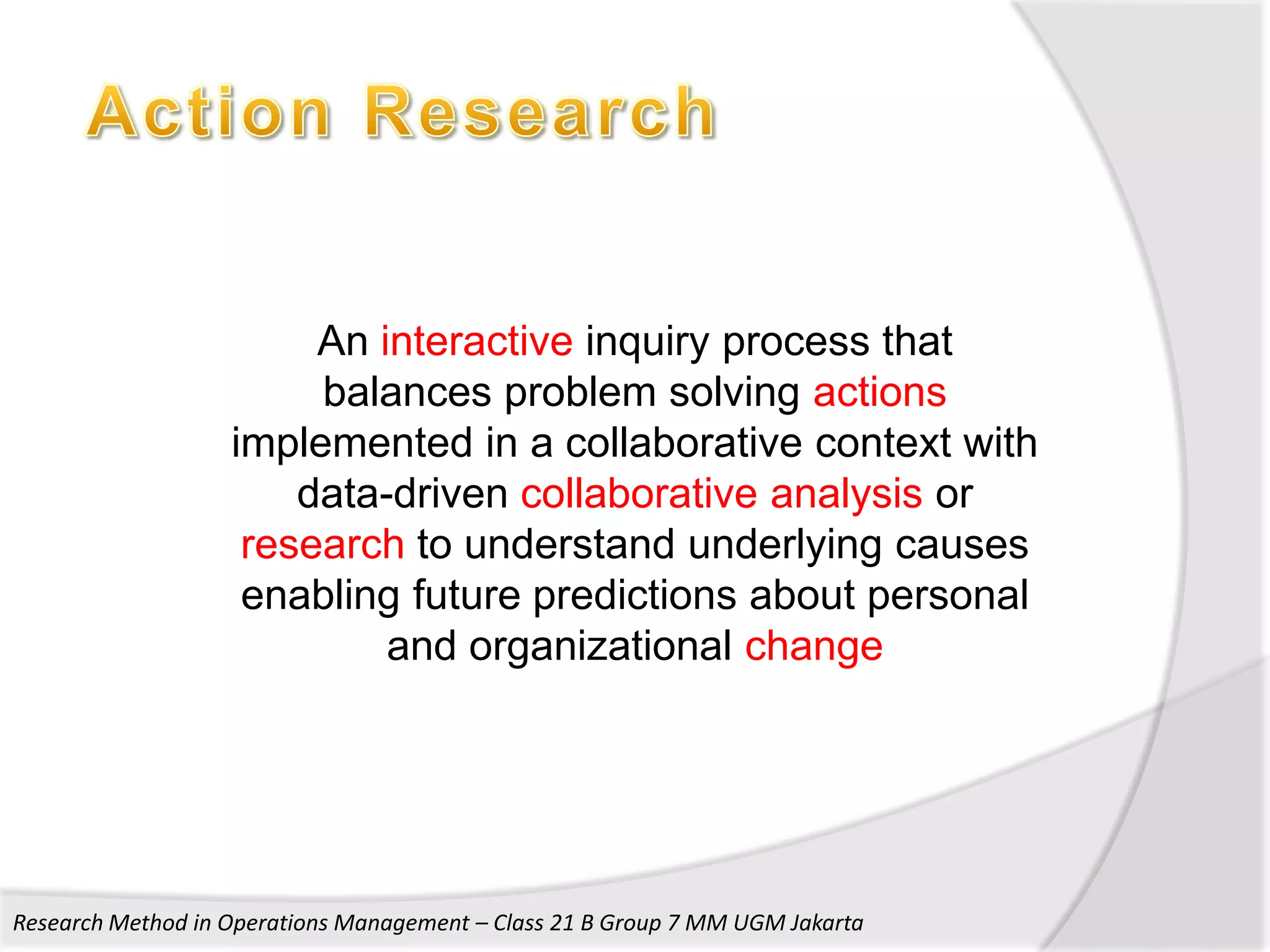 Action Research

An interactive inquiry process that balances problem solving actions implemented in a collaborative context with data-driven collaborative analysis or research to understand underlying causes enabling future predictions about personal and organizational change

Research Method in Operations Management – Class 21 B Group 7 MM UGM Jakarta